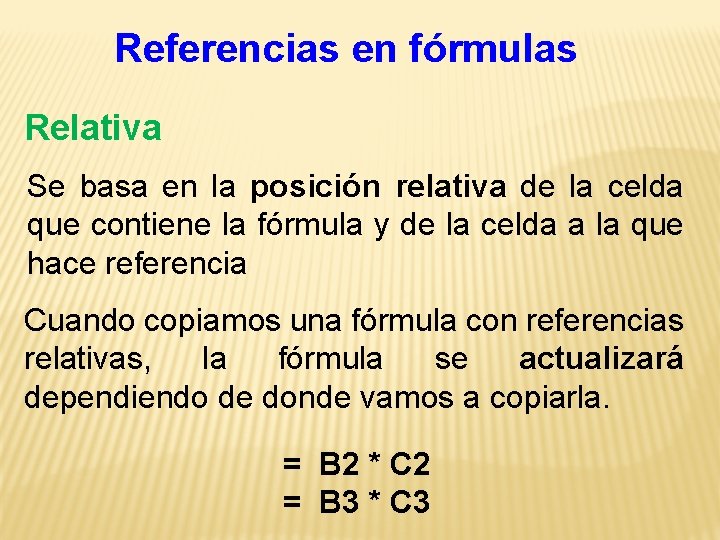 Referencias en fórmulas

Relativa

Se basa en la posición relativa de la celda que contiene la fórmula y de la celda a la que hace referencia

Cuando copiamos una fórmula con referencias relativas, la fórmula se actualizará dependiendo de donde vamos a copiarla.

= B2 * C2
= B3 * C3